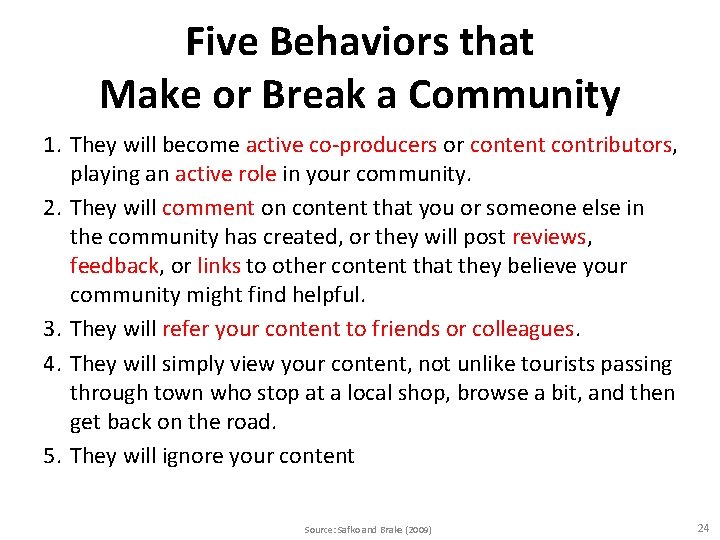 Five Behaviors that
Make or Break a Community

1. They will become active co-producers or content contributors, playing an active role in your community.
2. They will comment on content that you or someone else in the community has created, or they will post reviews, feedback, or links to other content that they believe your community might find helpful.
3. They will refer your content to friends or colleagues.
4. They will simply view your content, not unlike tourists passing through town who stop at a local shop, browse a bit, and then get back on the road.
5. They will ignore your content

Source: Safko and Brake (2009)

24